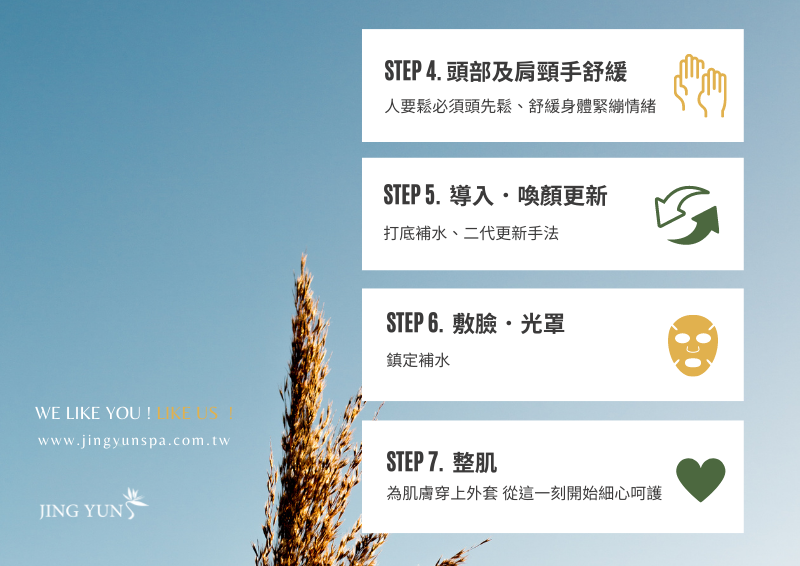 STEP 4. 頭部及肩頸手舒緩
人要鬆必須頭先鬆、舒緩身體緊繃情緒

STEP 5. 導入・喚顏更新
打底補水、二代更新手法

STEP 6. 敷臉・光罩
鎮定補水

STEP 7. 整肌
為肌膚穿上外套 從這一刻開始細心呵護

WE LIKE YOU ! LIKE US !
www.jingyunspa.com.tw

JING YUN